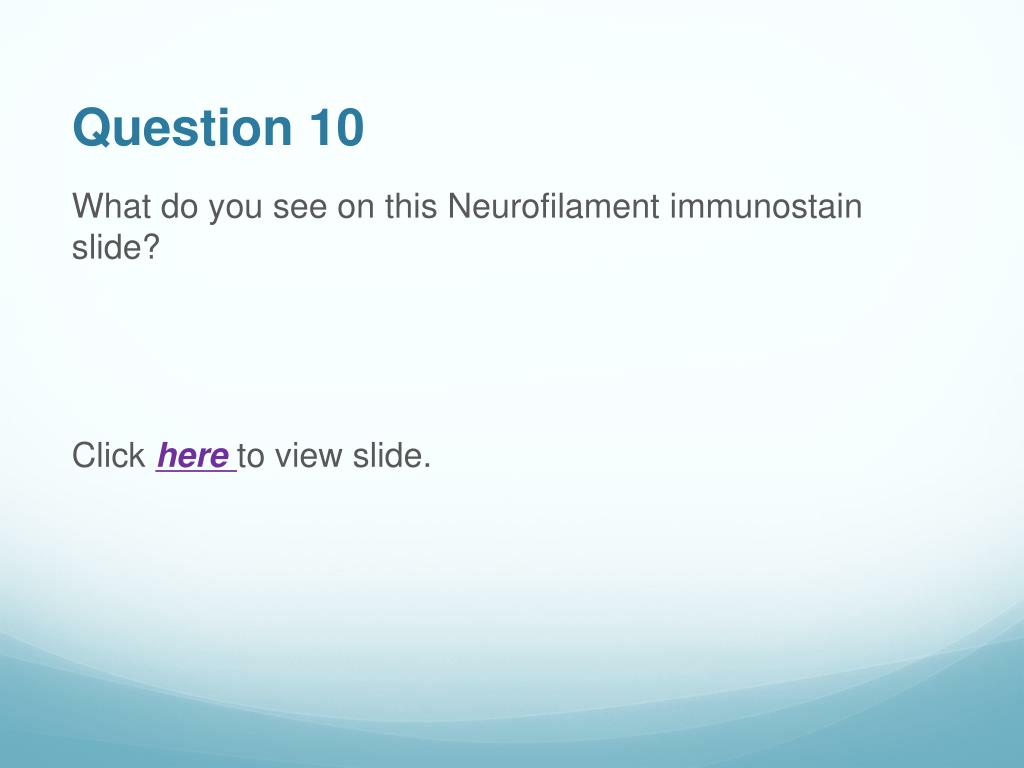 Question 10

What do you see on this Neurofilament immunostain slide?

Click here to view slide.